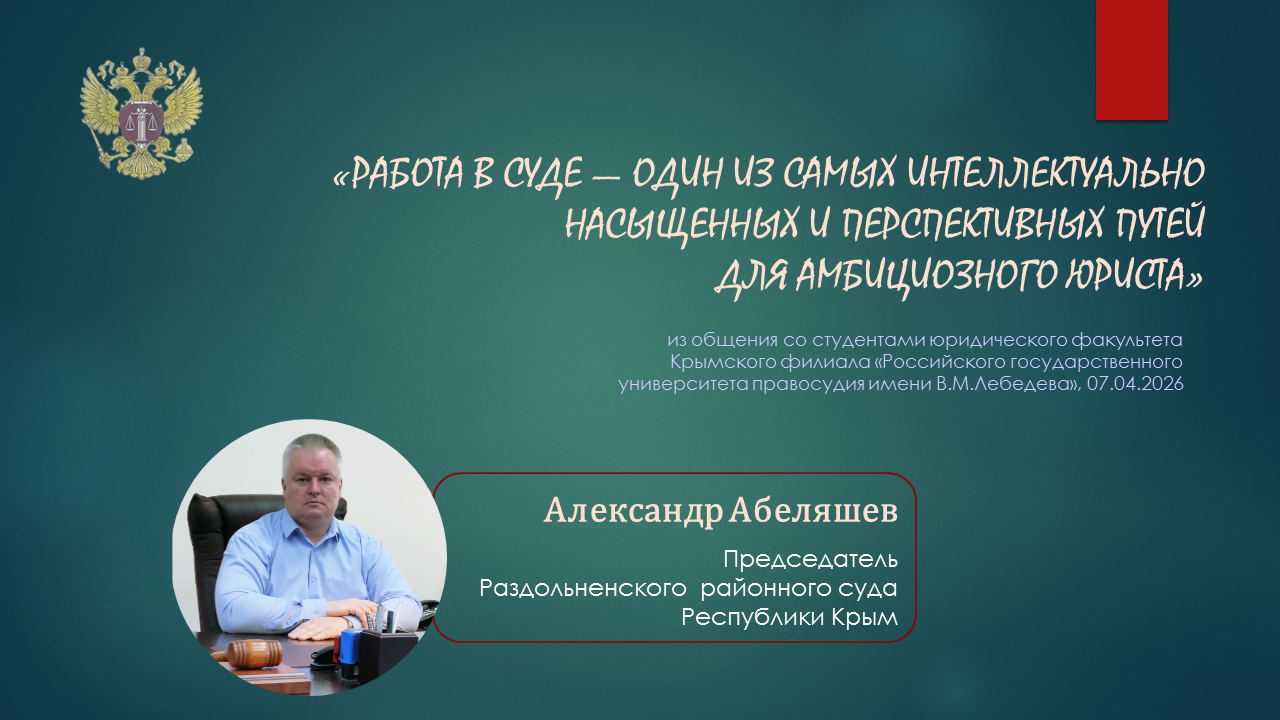 «РАБОТА В СУДЕ — ОДИН ИЗ САМЫХ ИНТЕЛЛЕКТУАЛЬНО НАСЫЩЕННЫХ И ПЕРСПЕКТИВНЫХ ПУТЕЙ ДЛЯ АМБИЦИОЗНОГО ЮРИСТА»

из общения со студентами юридического факультета Крымского филиала «Российского государственного университета правосудия имени В.М.Лебедева», 07.04.2026

Александр Абеляшев

Председатель
Раздольненского районного суда
Республики Крым